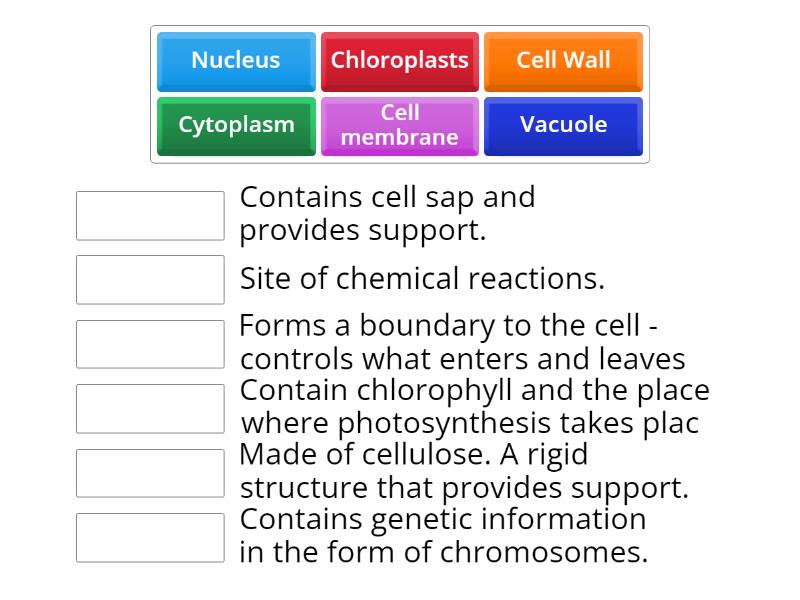 Nucleus
Chloroplasts
Cell Wall
Cytoplasm
Cell membrane
Vacuole

Contains cell sap and provides support.

Site of chemical reactions.

Forms a boundary to the cell - controls what enters and leaves

Contain chlorophyll and the place where photosynthesis takes plac

Made of cellulose. A rigid structure that provides support.

Contains genetic information in the form of chromosomes.